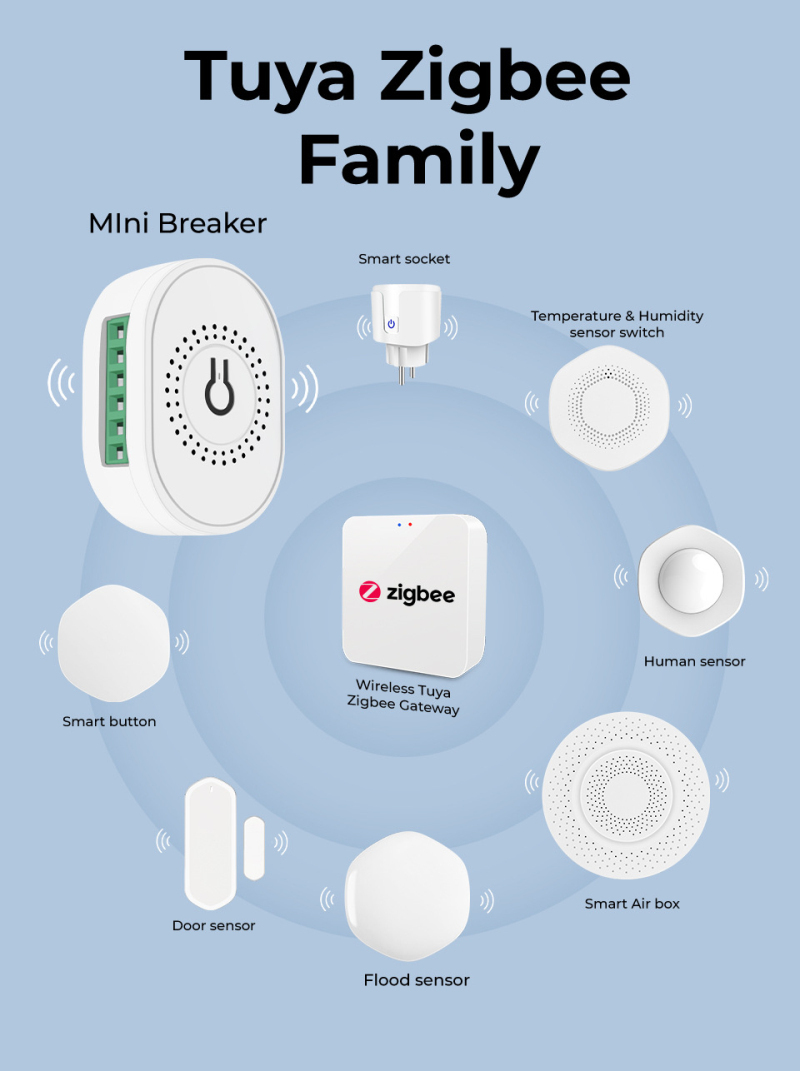 Tuya Zigbee Family

MIni Breaker

Smart socket

Temperature & Humidity sensor switch

zigbee

Wireless Tuya Zigbee Gateway

Human sensor

Smart button

Smart Air box

Door sensor

Flood sensor